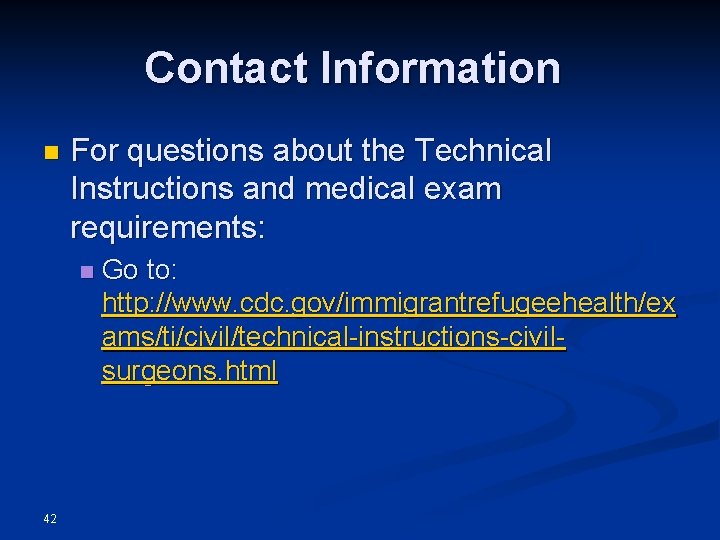 Contact Information

For questions about the Technical Instructions and medical exam requirements:

Go to: http://www.cdc.gov/immigrantrefugeehealth/exams/ti/civil/technical-instructions-civil-surgeons.html

42